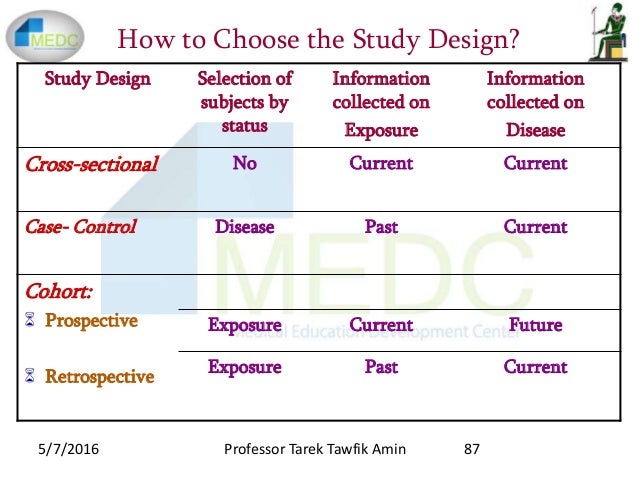 MEDC

How to Choose the Study Design?

| Study Design | Selection of subjects by status | Information collected on Exposure | Information collected on Disease |
|---|---|---|---|
| Cross-sectional | No | Current | Current |
| Case- Control | Disease | Past | Current |
| Cohort: | | | |
| Prospective | Exposure | Current | Future |
| Retrospective | Exposure | Past | Current |

MEDC
Medical Education Development Center

5/7/2016 Professor Tarek Tawfik Amin 87